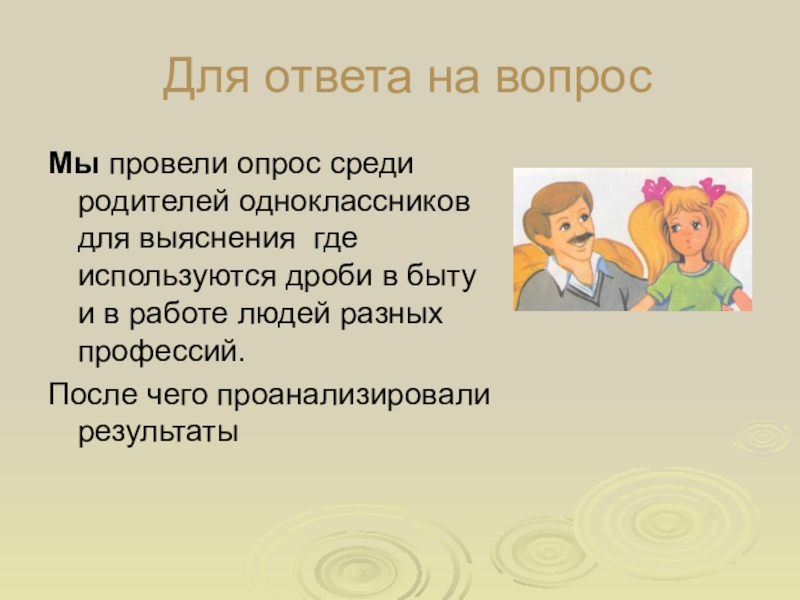 Для ответа на вопрос

Мы провели опрос среди родителей одноклассников для выяснения где используются дроби в быту и в работе людей разных профессий.

После чего проанализировали результаты